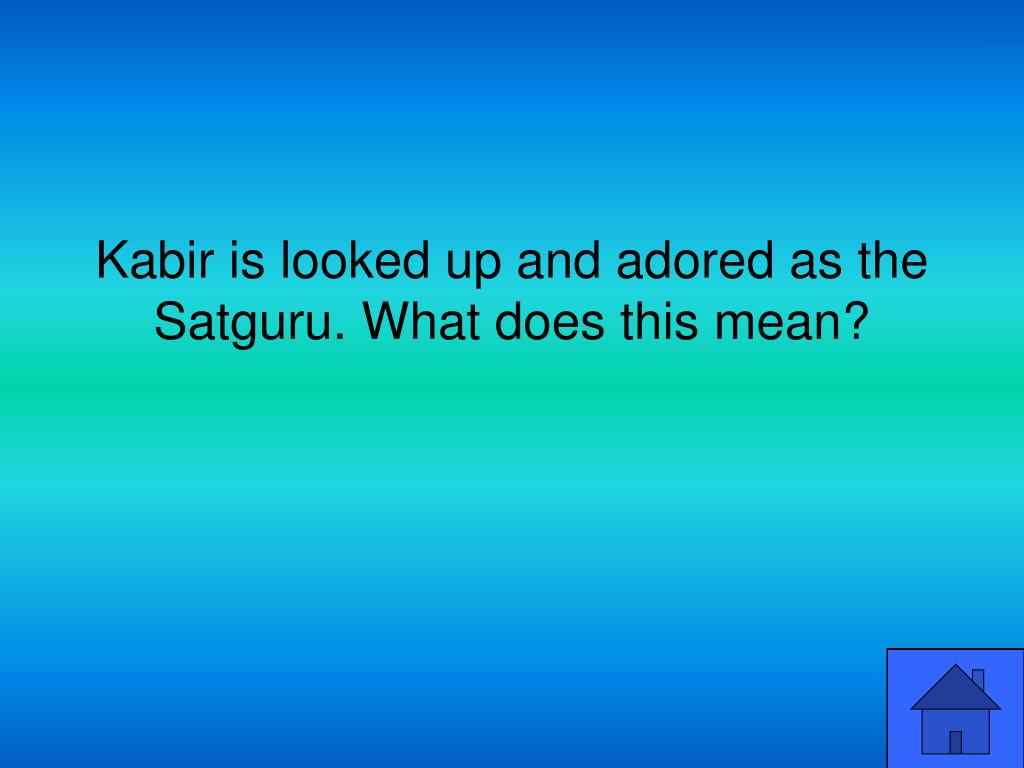 Kabir is looked up and adored as the Satguru. What does this mean?